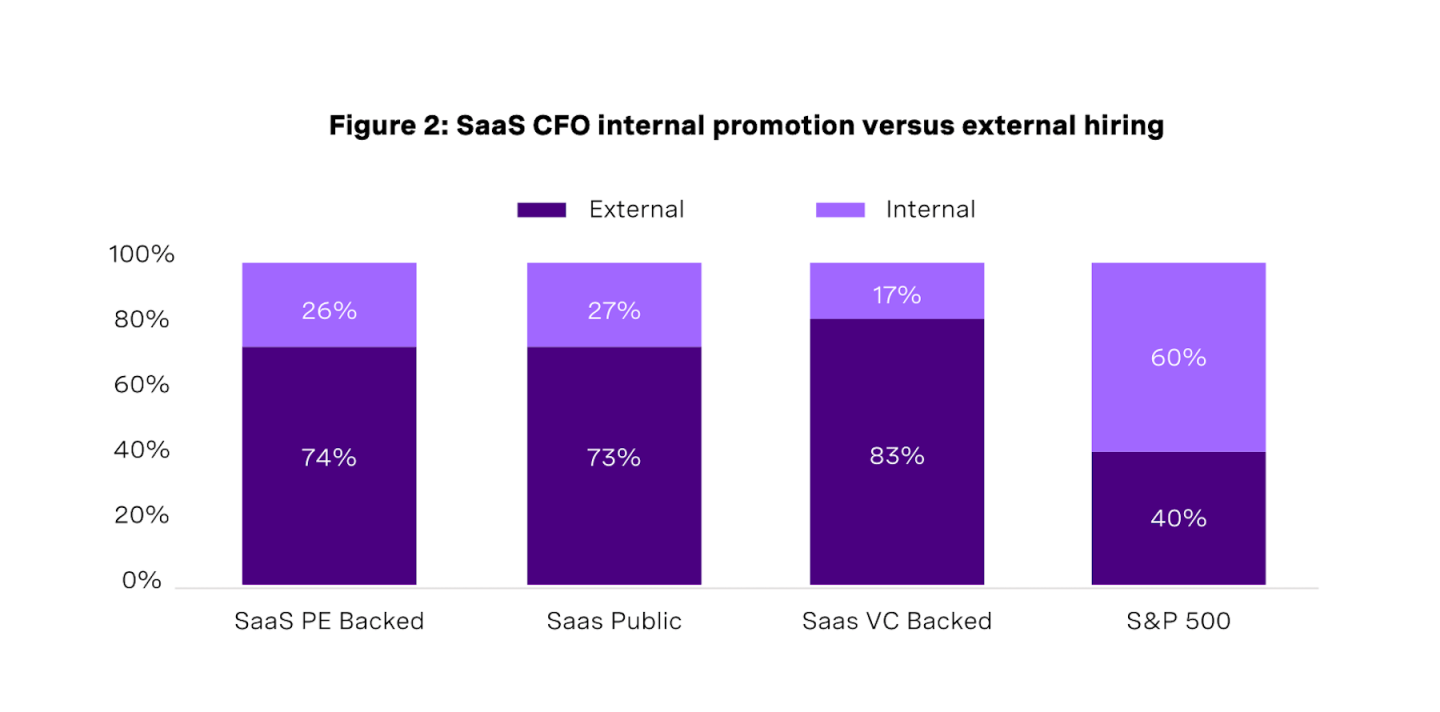 Figure 2: SaaS CFO internal promotion versus external hiring

External Internal

100%
80%
60%
40%
20%
0%

26%
74%
27%
73%
17%
83%
60%
40%

SaaS PE Backed
Saas Public
Saas VC Backed
S&P 500